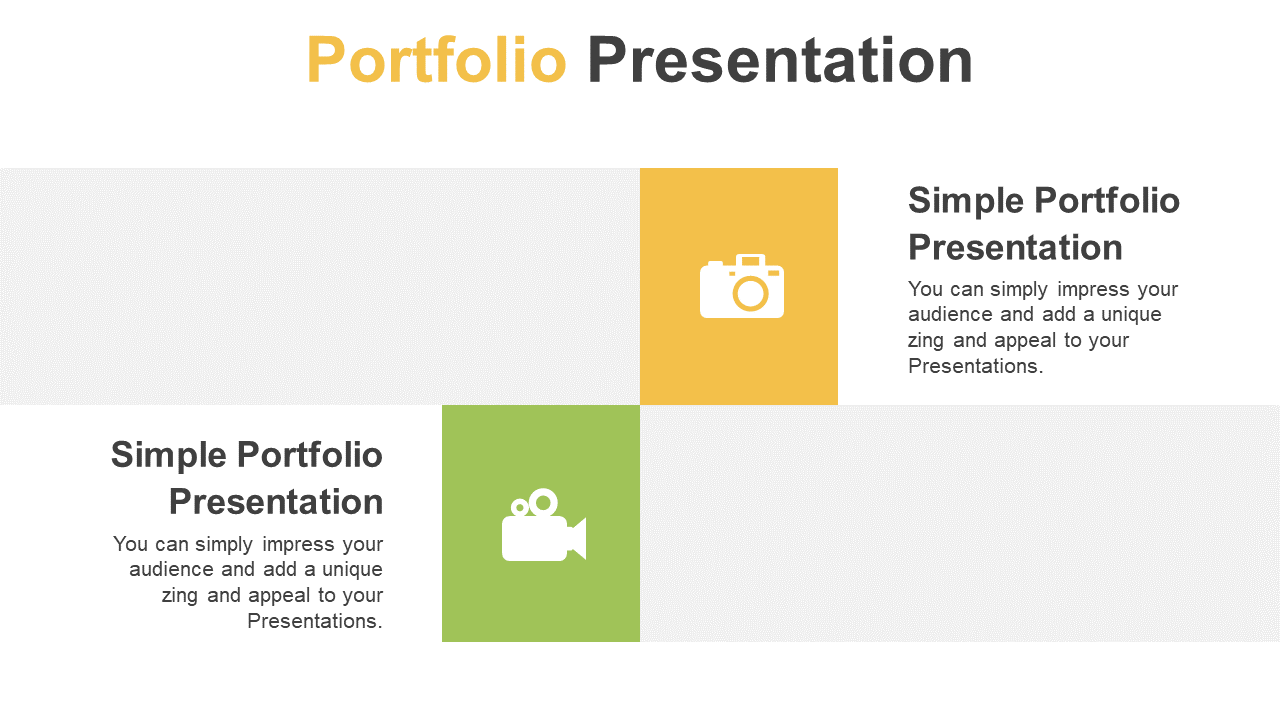 Portfolio Presentation

Simple Portfolio Presentation

You can simply impress your audience and add a unique zing and appeal to your Presentations.

Simple Portfolio Presentation

You can simply impress your audience and add a unique zing and appeal to your Presentations.